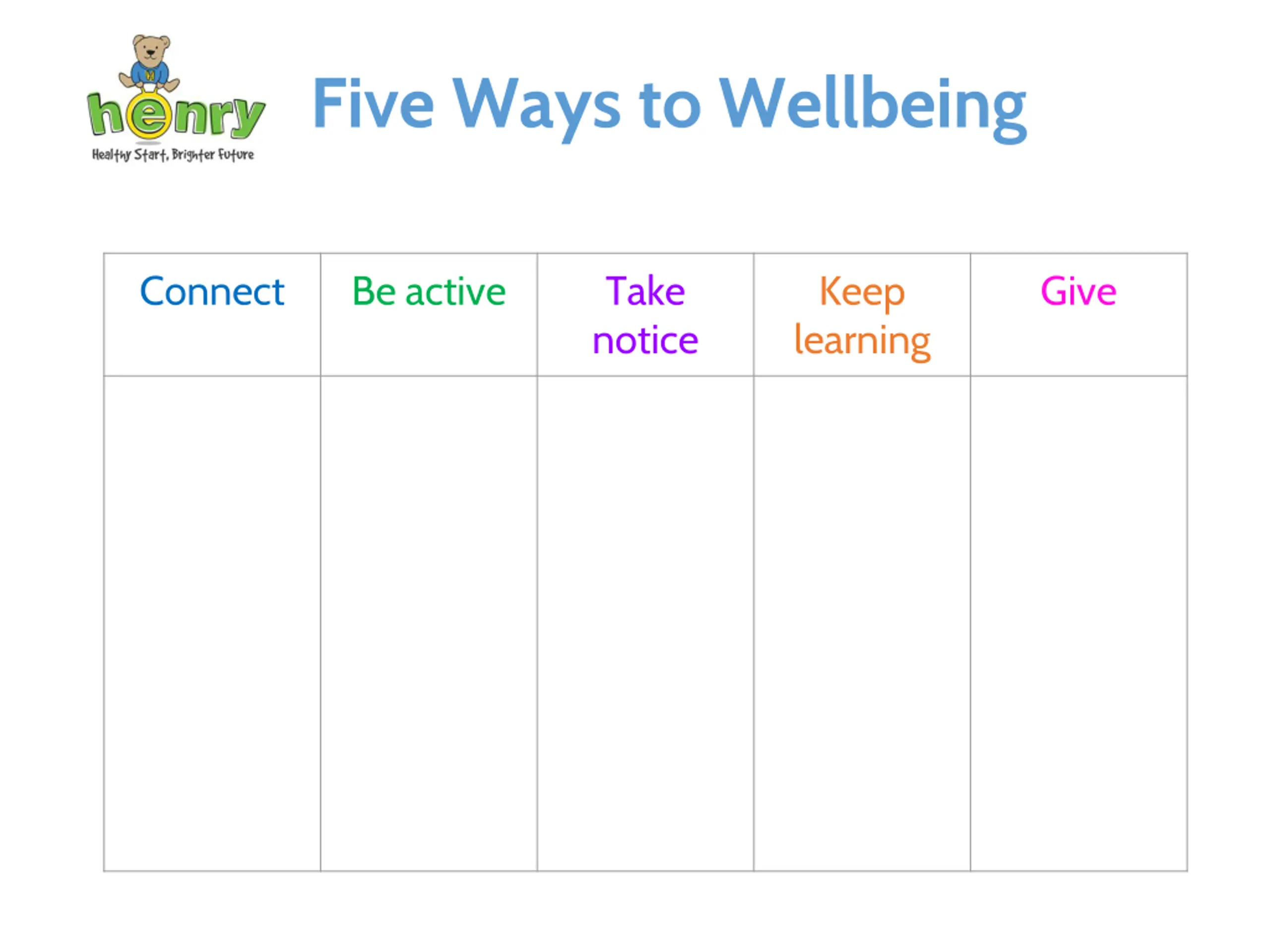 henry
Healthy Start, Brighter Future

Five Ways to Wellbeing

| Connect | Be active | Take notice | Keep learning | Give |
|---|---|---|---|---|
| | | | | |